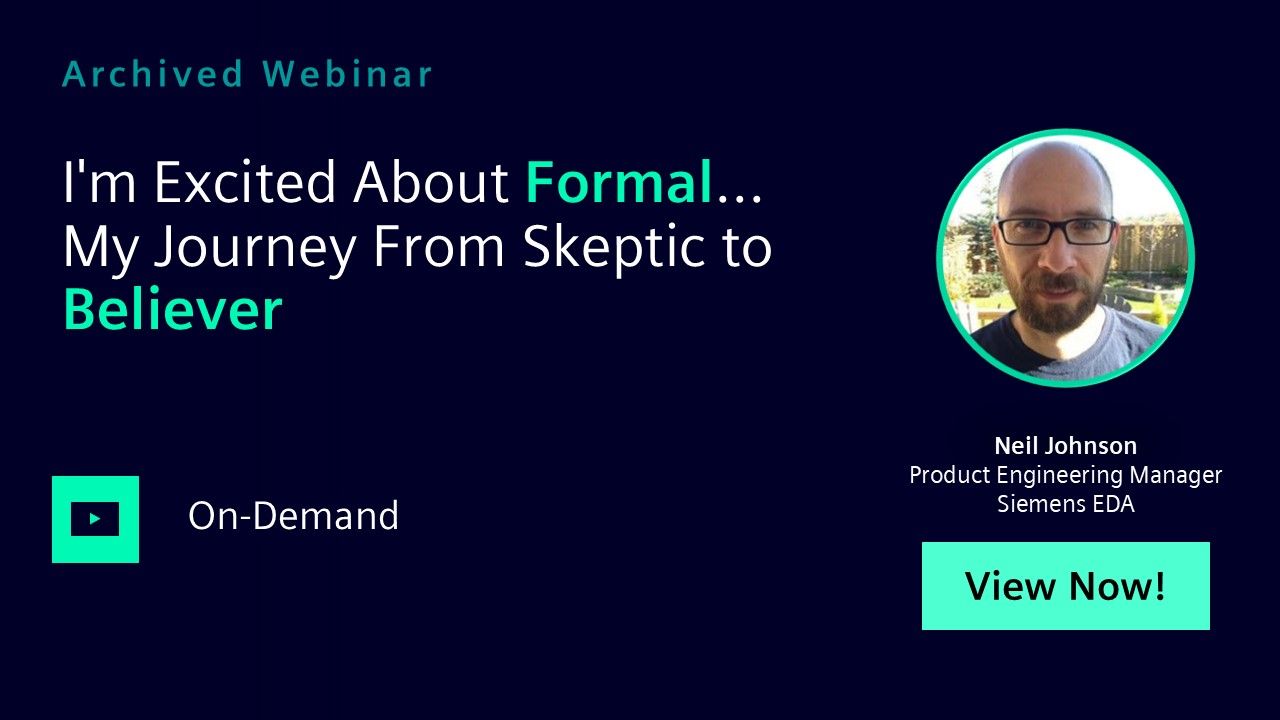 Archived Webinar

I'm Excited About Formal… My Journey From Skeptic to Believer

On-Demand

Neil Johnson
Product Engineering Manager
Siemens EDA

View Now!